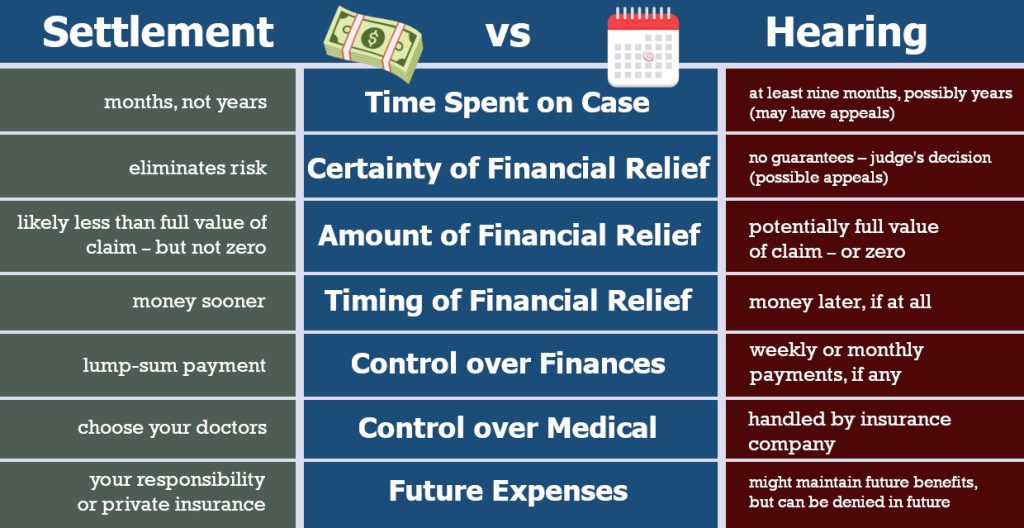 | Settlement | vs | Hearing |
|---|---|---|
| months, not years | Time Spent on Case | at least nine months, possibly years (may have appeals) |
| eliminates risk | Certainty of Financial Relief | no guarantees – judge's decision (possible appeals) |
| likely less than full value of claim – but not zero | Amount of Financial Relief | potentially full value of claim – or zero |
| money sooner | Timing of Financial Relief | money later, if at all |
| lump-sum payment | Control over Finances | weekly or monthly payments, if any |
| choose your doctors | Control over Medical | handled by insurance company |
| your responsibility or private insurance | Future Expenses | might maintain future benefits, but can be denied in future |